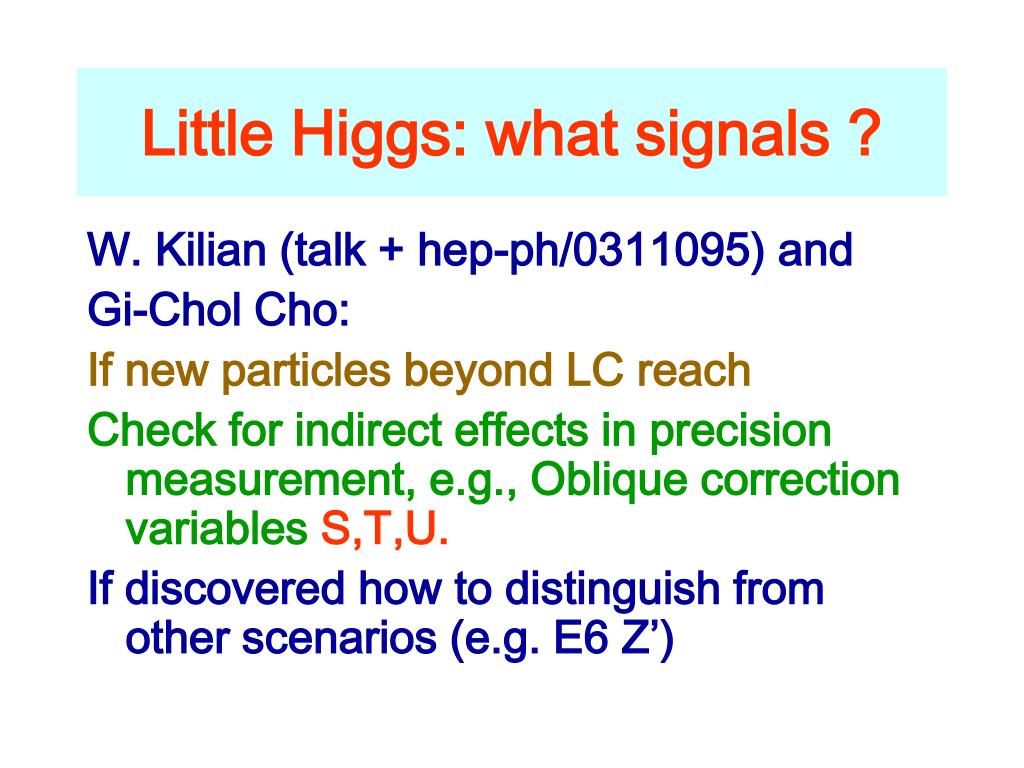 Little Higgs: what signals ?

W. Kilian (talk + hep-ph/0311095) and

Gi-Chol Cho:

If new particles beyond LC reach

Check for indirect effects in precision measurement, e.g., Oblique correction variables S,T,U.

If discovered how to distinguish from other scenarios (e.g. E6 Z’)